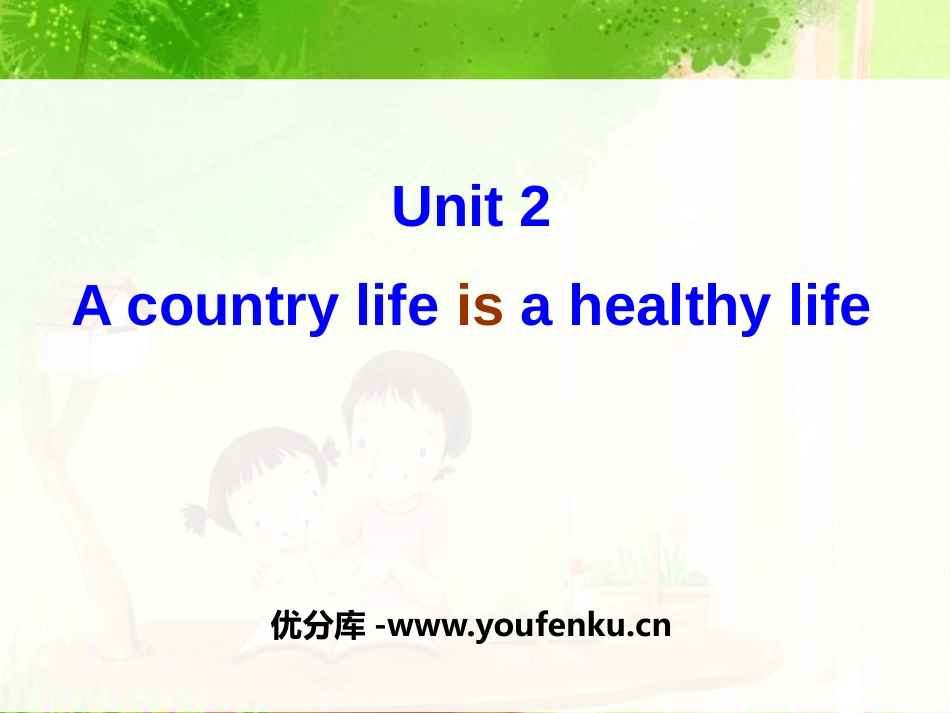 Unit 2

A country life is a healthy life

优分库 -www.youfenku.cn